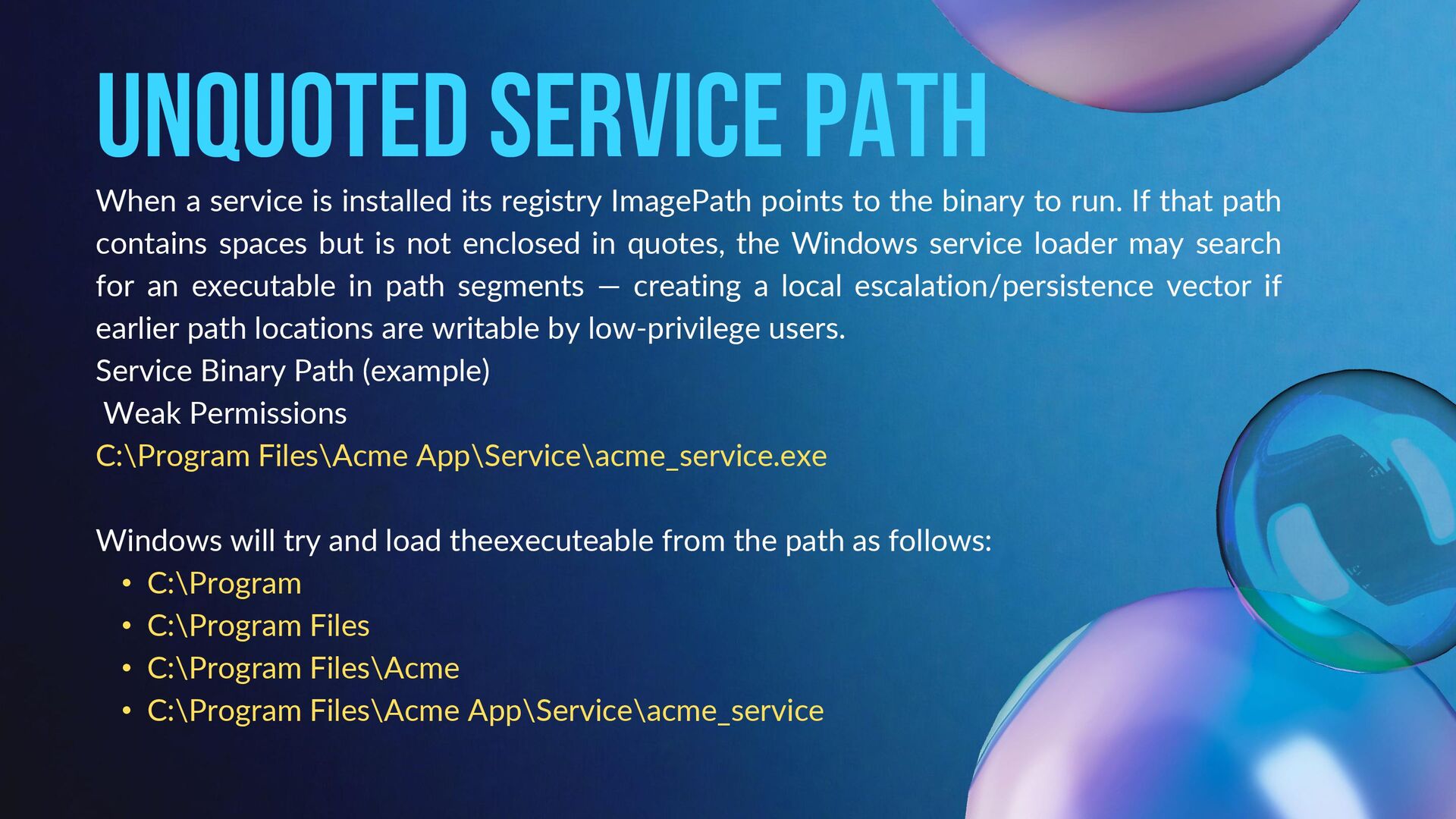 UNQUOTED SERVICE PATH

When a service is installed its registry ImagePath points to the binary to run. If that path contains spaces but is not enclosed in quotes, the Windows service loader may search for an executable in path segments — creating a local escalation/persistence vector if earlier path locations are writable by low-privilege users.
Service Binary Path (example)
Weak Permissions
C:\Program Files\Acme App\Service\acme_service.exe

Windows will try and load theexecuteable from the path as follows:
• C:\Program
• C:\Program Files
• C:\Program Files\Acme
• C:\Program Files\Acme App\Service\acme_service